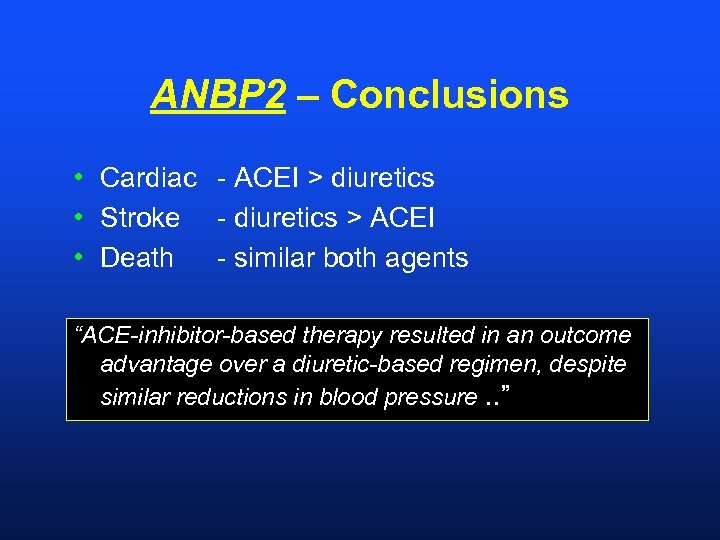 ANBP2 – Conclusions

• Cardiac - ACEI > diuretics
• Stroke - diuretics > ACEI
• Death - similar both agents

“ACE-inhibitor-based therapy resulted in an outcome advantage over a diuretic-based regimen, despite similar reductions in blood pressure ..”